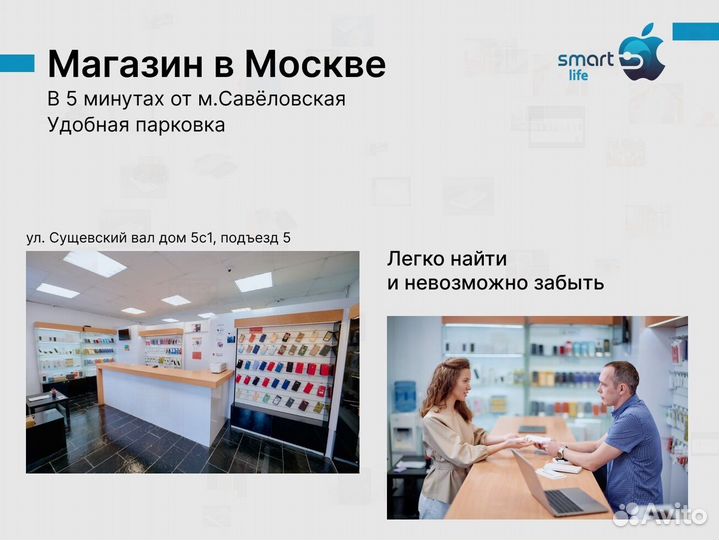 Магазин в Москве
В 5 минутах от м.Савёловская
Удобная парковка

smart life

ул. Сущевский вал дом 5с1, подъезд 5

Легко найти
и невозможно забыть

Avito